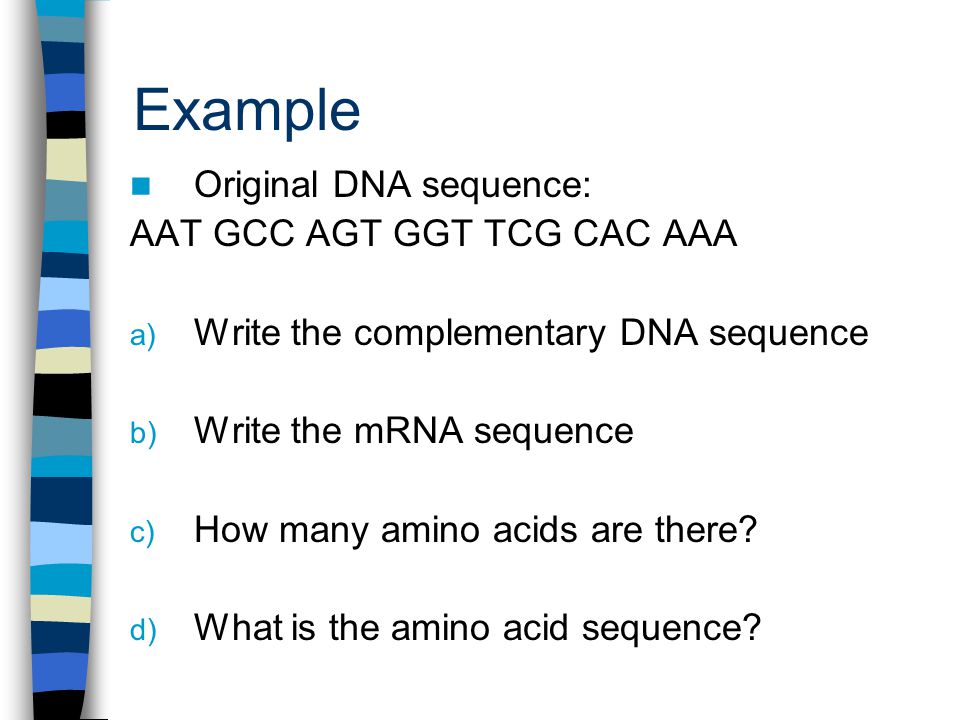 Example

Original DNA sequence:
AAT GCC AGT GGT TCG CAC AAA

a) Write the complementary DNA sequence

b) Write the mRNA sequence

c) How many amino acids are there?

d) What is the amino acid sequence?